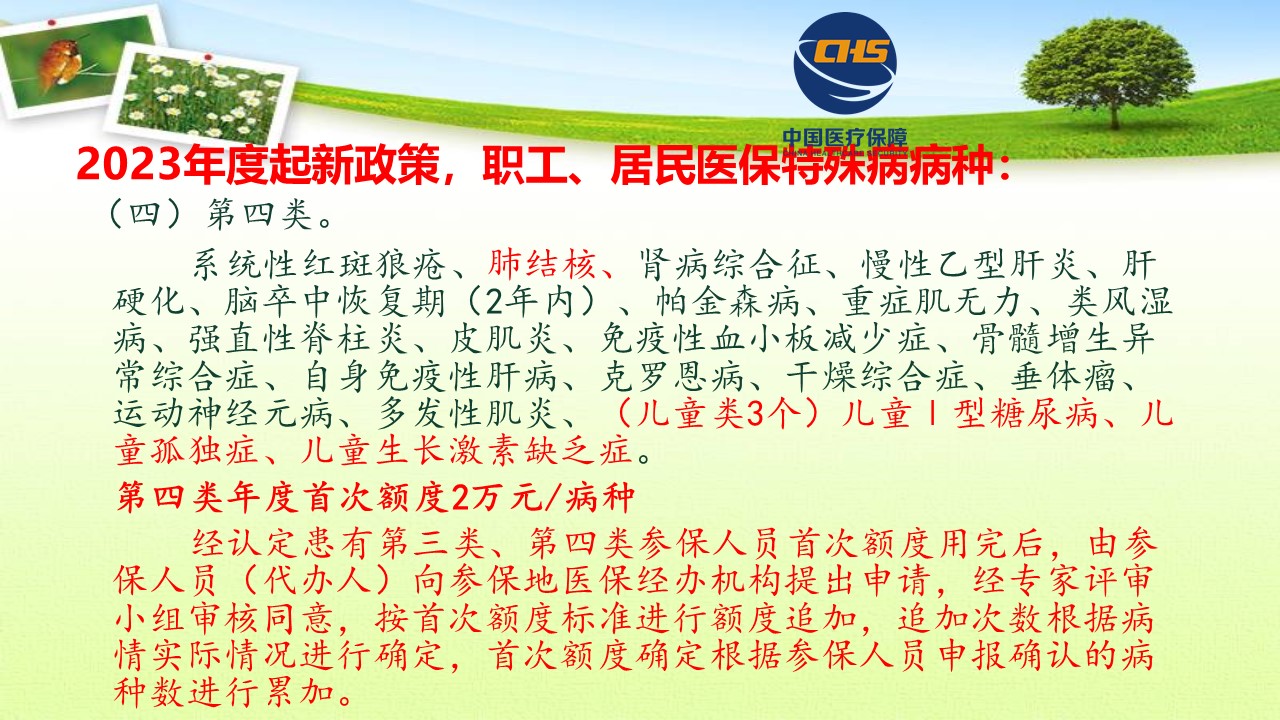 CHS
中国医疗保障

2023年度起新政策，职工、居民医保特殊病病种：

（四）第四类。

系统性红斑狼疮、肺结核、肾病综合征、慢性乙型肝炎、肝硬化、脑卒中恢复期（2年内）、帕金森病、重症肌无力、类风湿病、强直性脊柱炎、皮肌炎、免疫性血小板减少症、骨髓增生异常综合症、自身免疫性肝病、克罗恩病、干燥综合症、垂体瘤、运动神经元病、多发性肌炎、（儿童类3个）儿童Ⅰ型糖尿病、儿童孤独症、儿童生长激素缺乏症。

第四类年度首次额度2万元/病种

经认定患有第三类、第四类参保人员首次额度用完后，由参保人员（代办人）向参保地医保经办机构提出申请，经专家评审小组审核同意，按首次额度标准进行额度追加，追加次数根据病情实际情况进行确定，首次额度确定根据参保人员申报确认的病种数进行累加。